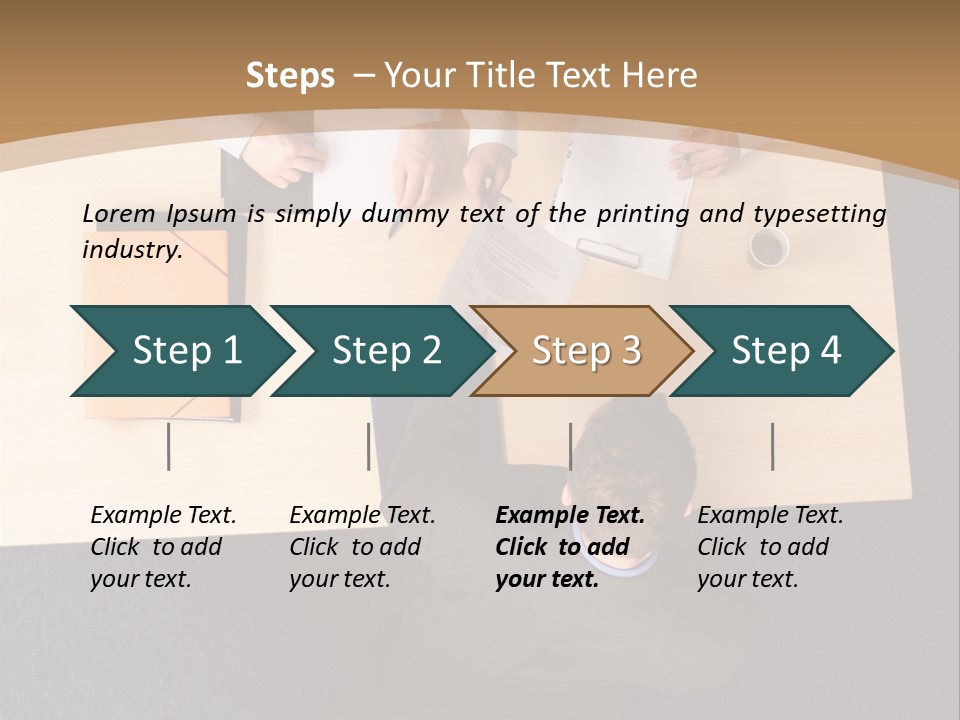 Steps – Your Title Text Here

Lorem Ipsum is simply dummy text of the printing and typesetting industry.

Step 1

Step 2

Step 3

Step 4

Example Text. Click to add your text.

Example Text. Click to add your text.

Example Text. Click to add your text.

Example Text. Click to add your text.